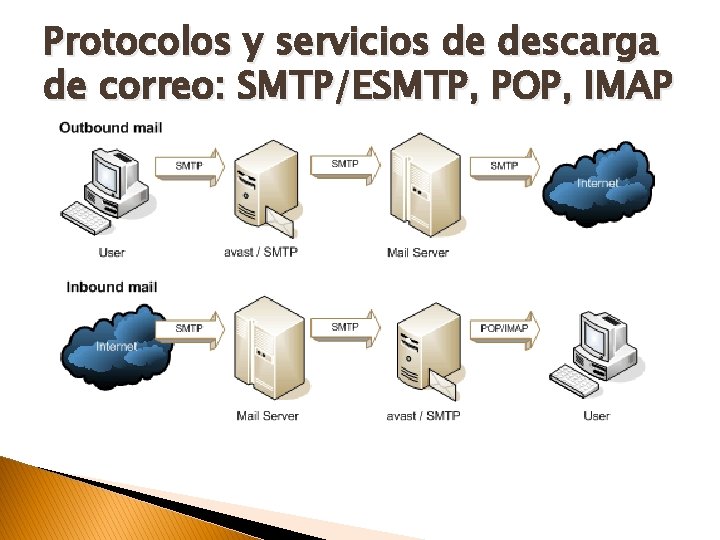 Protocolos y servicios de descarga de correo: SMTP/ESMTP, POP, IMAP

Outbound mail

SMTP

SMTP

SMTP

Internet

User

avast / SMTP

Mail Server

Inbound mail

Internet

SMTP

SMTP

POP/IMAP

Mail Server

avast / SMTP

User